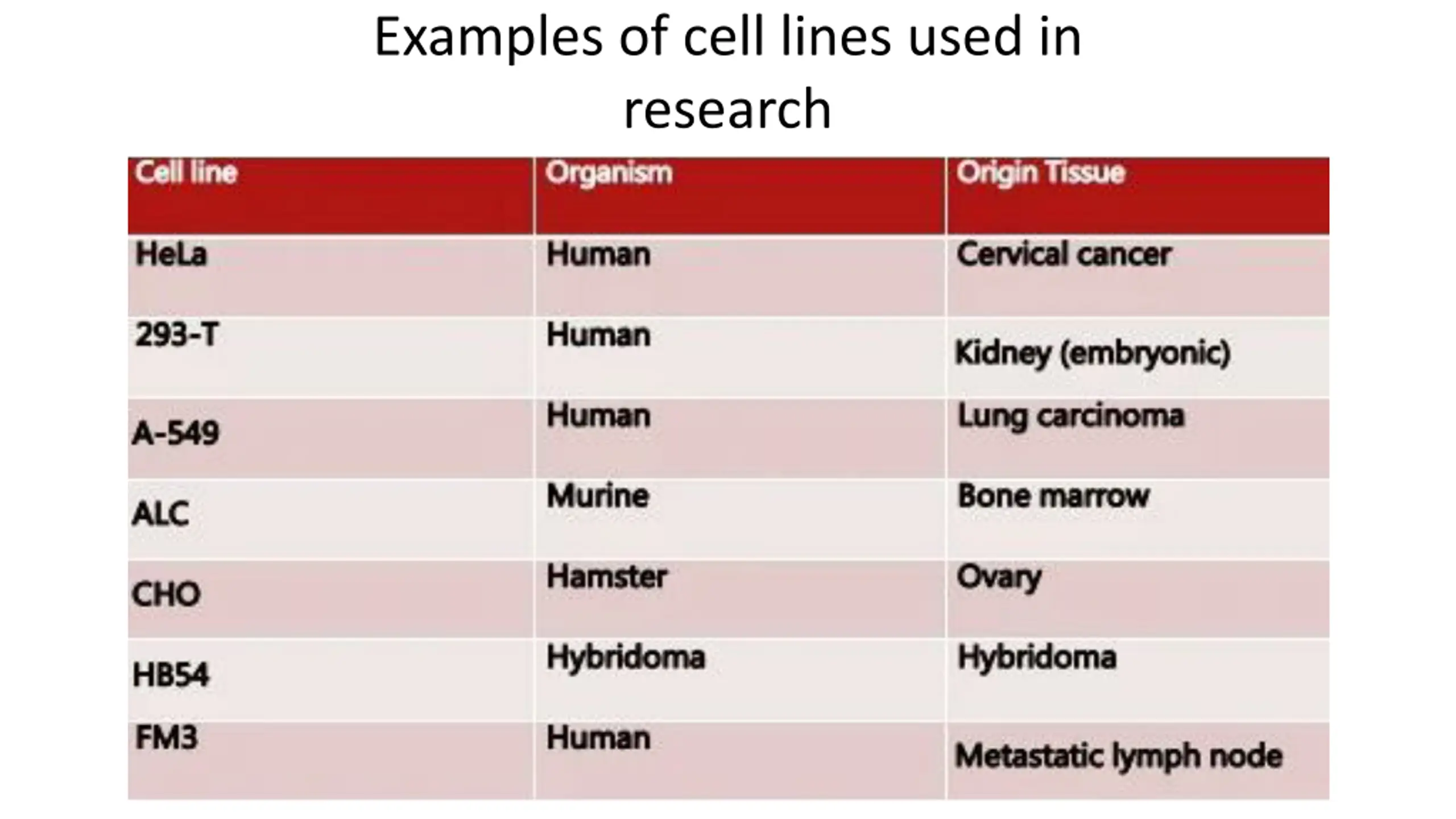 Examples of cell lines used in research

| Cell line | Organism | Origin Tissue |
|---|---|---|
| HeLa | Human | Cervical cancer |
| 293-T | Human | Kidney (embryonic) |
| A-549 | Human | Lung carcinoma |
| ALC | Murine | Bone marrow |
| CHO | Hamster | Ovary |
| HB54 | Hybridoma | Hybridoma |
| FM3 | Human | Metastatic lymph node |